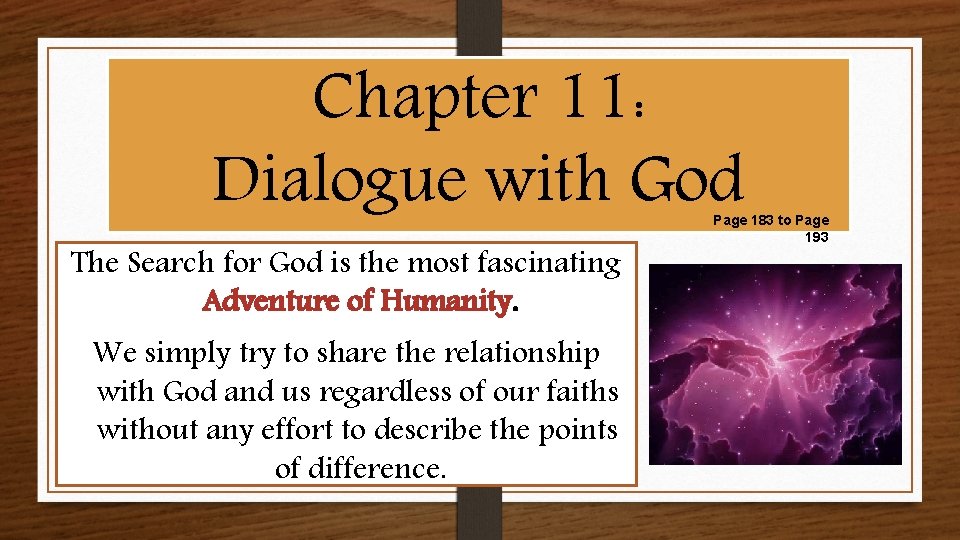 Chapter 11:
Dialogue with God

Page 183 to Page 193

The Search for God is the most fascinating Adventure of Humanity.

We simply try to share the relationship with God and us regardless of our faiths without any effort to describe the points of difference.